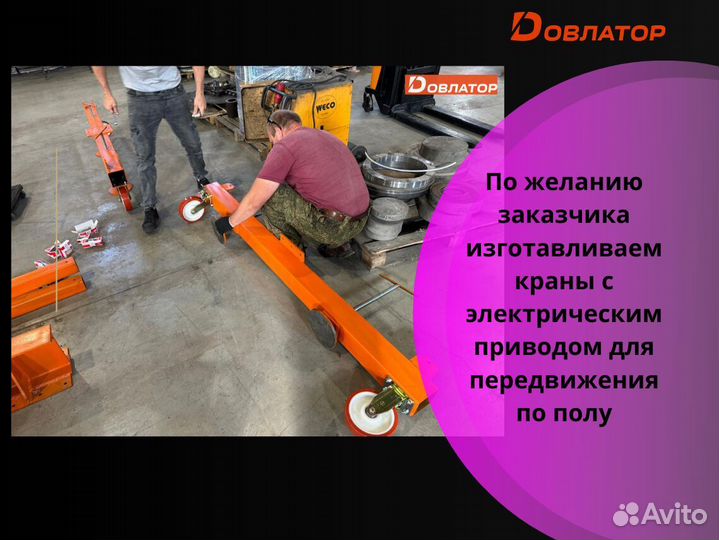 DОВЛАТОР

DОВЛАТОР

WECO

По желанию заказчика изготавливаем краны с электрическим приводом для передвижения по полу

Avito